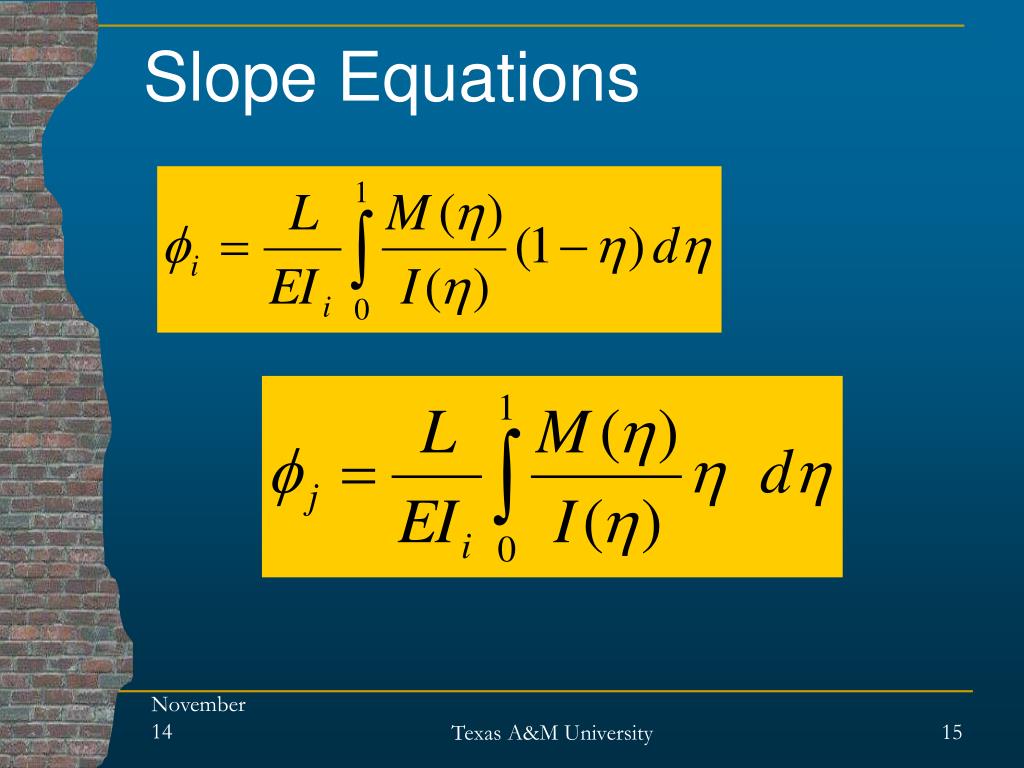 Slope Equations

$\phi_i = \frac{L}{EI_i} \int_0^1 \frac{M(\eta)}{I(\eta)} (1-\eta)\, d\eta$

$\phi_j = \frac{L}{EI_i} \int_0^1 \frac{M(\eta)}{I(\eta)} \eta \; d\eta$

November 14

Texas A&M University

15